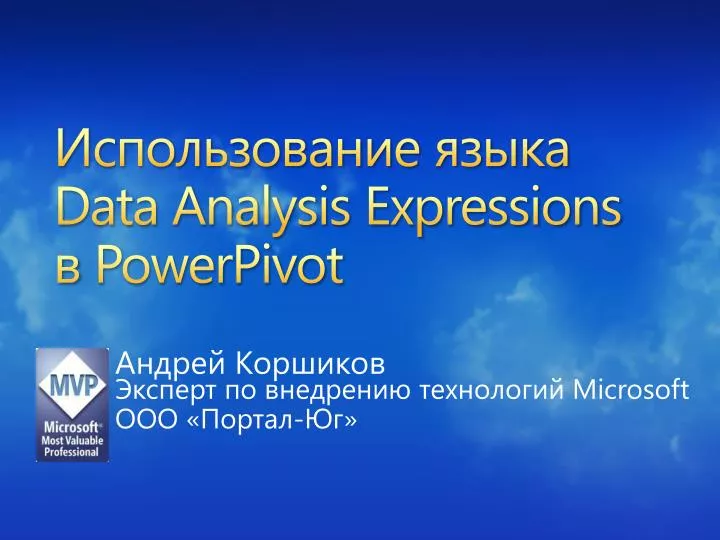 Использование языка Data Analysis Expressions в PowerPivot

MVP
Microsoft®
Most Valuable Professional

Андрей Коршиков
Эксперт по внедрению технологий Microsoft
ООО «Портал-Юг»